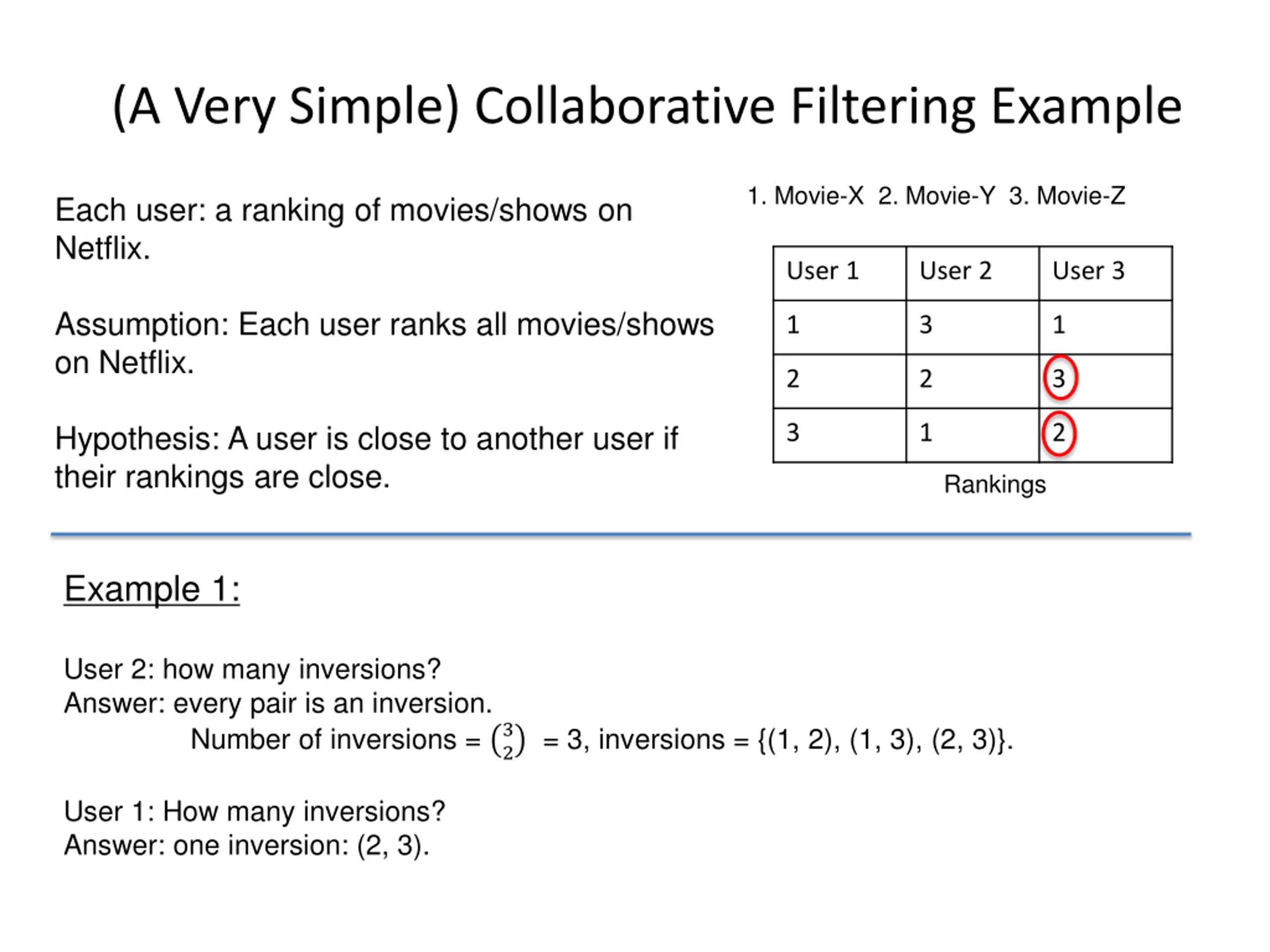 (A Very Simple) Collaborative Filtering Example

Each user: a ranking of movies/shows on Netflix.

Assumption: Each user ranks all movies/shows on Netflix.

Hypothesis: A user is close to another user if their rankings are close.

1. Movie-X 2. Movie-Y 3. Movie-Z

| User 1 | User 2 | User 3 |
|---|---|---|
| 1 | 3 | 1 |
| 2 | 2 | 3 |
| 3 | 1 | 2 |

Rankings

Example 1:

User 2: how many inversions?
Answer: every pair is an inversion.
Number of inversions = $\binom{3}{2}$ = 3, inversions = {(1, 2), (1, 3), (2, 3)}.

User 1: How many inversions?
Answer: one inversion: (2, 3).